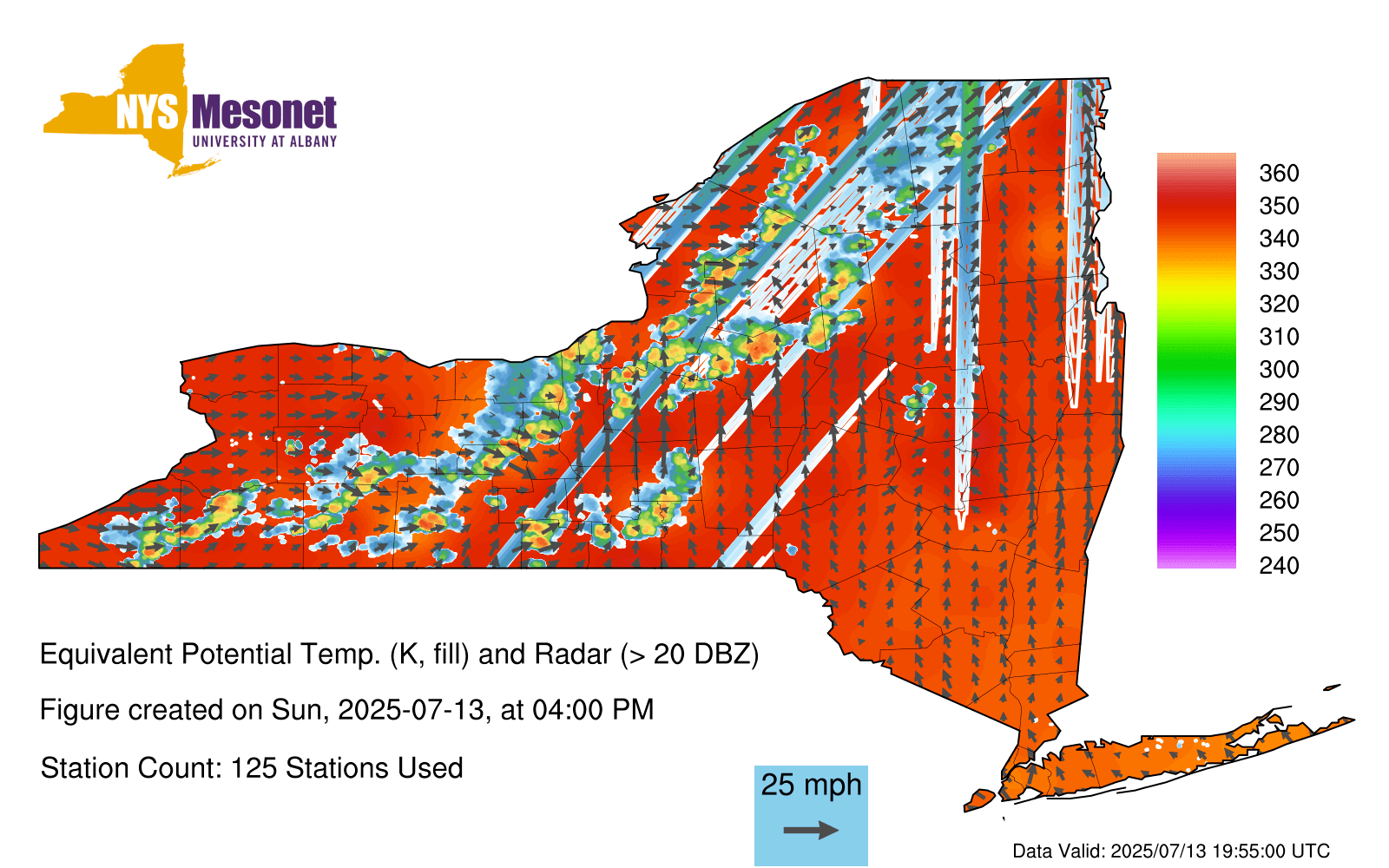 NYS Mesonet
UNIVERSITY AT ALBANY

360
350
340
330
320
310
300
290
280
270
260
250
240

Equivalent Potential Temp. (K, fill) and Radar (> 20 DBZ)

Figure created on Sun, 2025-07-13, at 04:00 PM

Station Count: 125 Stations Used

25 mph

Data Valid: 2025/07/13 19:55:00 UTC